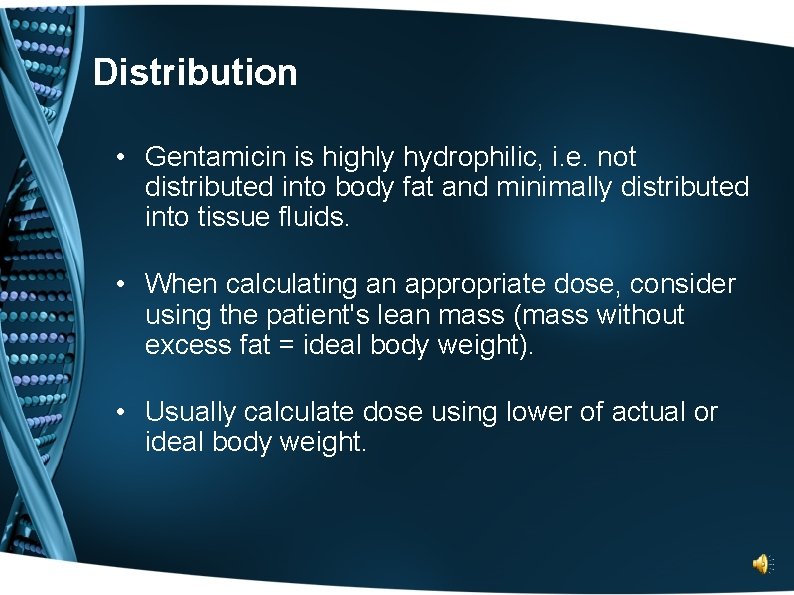 Distribution

• Gentamicin is highly hydrophilic, i.e. not distributed into body fat and minimally distributed into tissue fluids.

• When calculating an appropriate dose, consider using the patient's lean mass (mass without excess fat = ideal body weight).

• Usually calculate dose using lower of actual or ideal body weight.